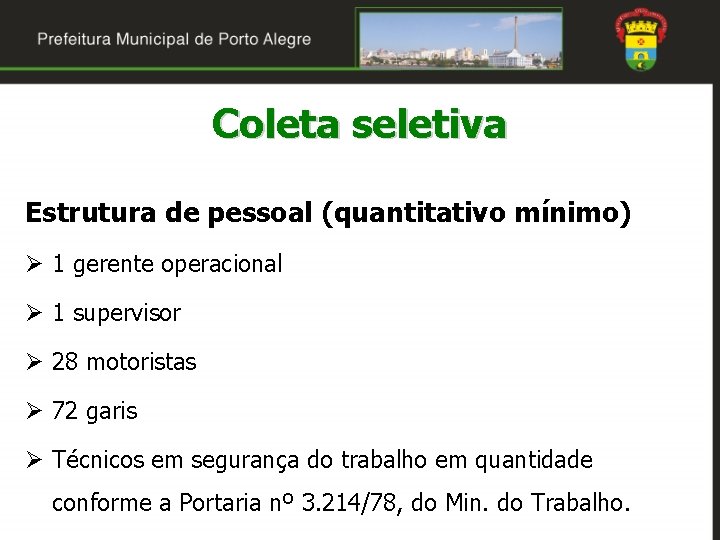 Prefeitura Municipal de Porto Alegre

Coleta seletiva

Estrutura de pessoal (quantitativo mínimo)

➢ 1 gerente operacional

➢ 1 supervisor

➢ 28 motoristas

➢ 72 garis

➢ Técnicos em segurança do trabalho em quantidade conforme a Portaria nº 3.214/78, do Min. do Trabalho.